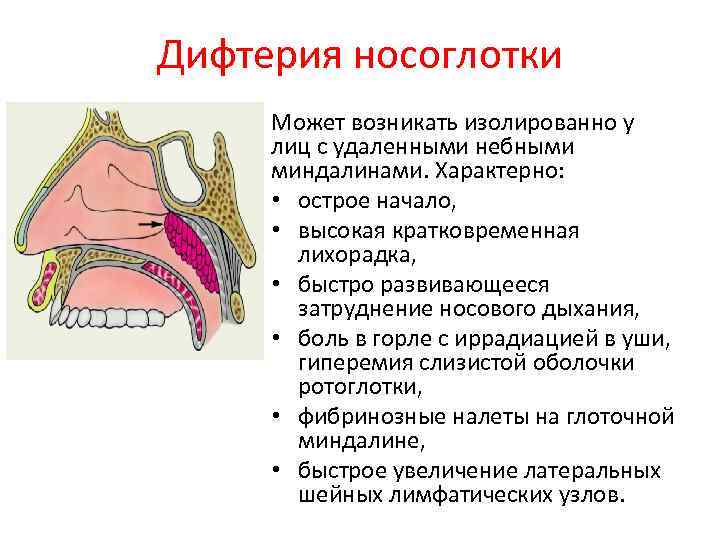 Дифтерия носоглотки

Может возникать изолированно у лиц с удаленными небными миндалинами. Характерно:

• острое начало,
• высокая кратковременная лихорадка,
• быстро развивающееся затруднение носового дыхания,
• боль в горле с иррадиацией в уши, гиперемия слизистой оболочки ротоглотки,
• фибринозные налеты на глоточной миндалине,
• быстрое увеличение латеральных шейных лимфатических узлов.